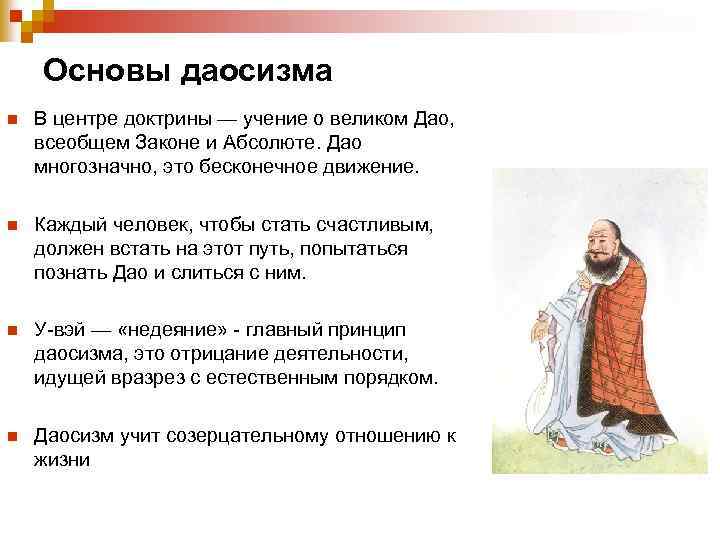 Основы даосизма

В центре доктрины — учение о великом Дао, всеобщем Законе и Абсолюте. Дао многозначно, это бесконечное движение.

Каждый человек, чтобы стать счастливым, должен встать на этот путь, попытаться познать Дао и слиться с ним.

У-вэй — «недеяние» - главный принцип даосизма, это отрицание деятельности, идущей вразрез с естественным порядком.

Даосизм учит созерцательному отношению к жизни